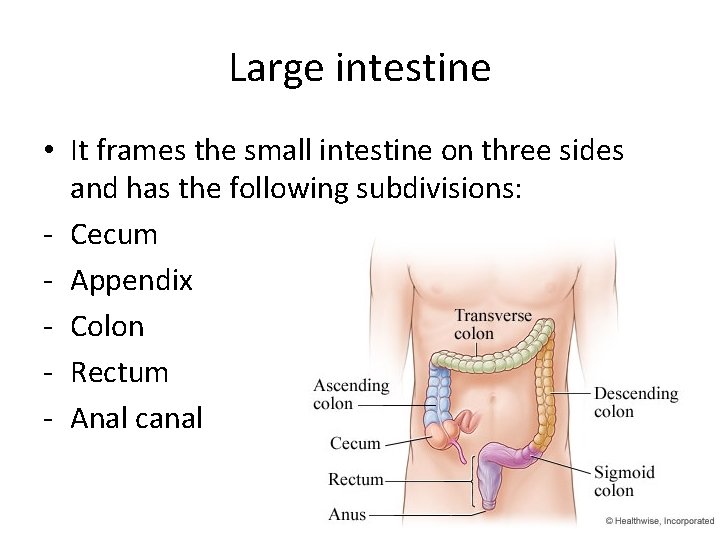 Large intestine

• It frames the small intestine on three sides and has the following subdivisions:

- Cecum
- Appendix
- Colon
- Rectum
- Anal canal

Transverse colon

Ascending colon

Descending colon

Cecum

Rectum

Sigmoid colon

Anus

© Healthwise, Incorporated